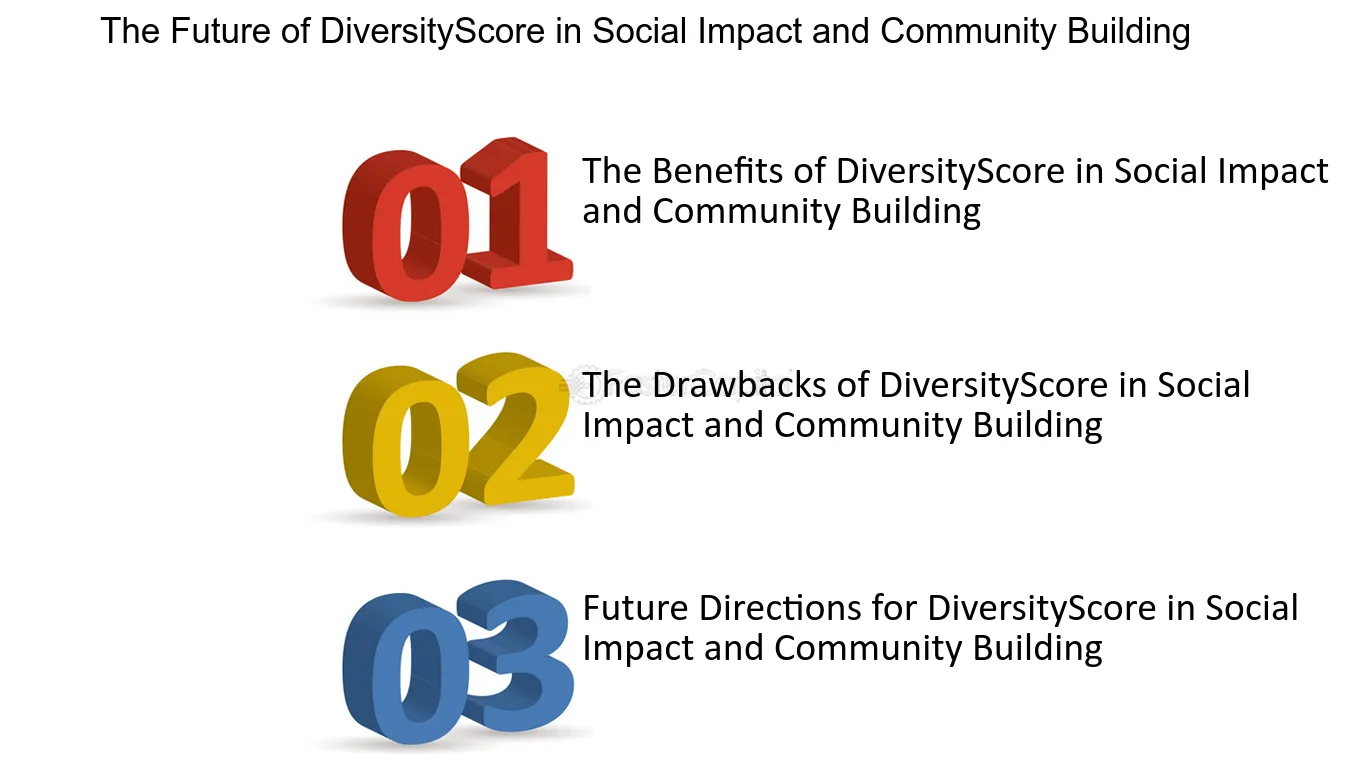 The Future of DiversityScore in Social Impact and Community Building

01 The Benefits of DiversityScore in Social Impact and Community Building

02 The Drawbacks of DiversityScore in Social Impact and Community Building

03 Future Directions for DiversityScore in Social Impact and Community Building